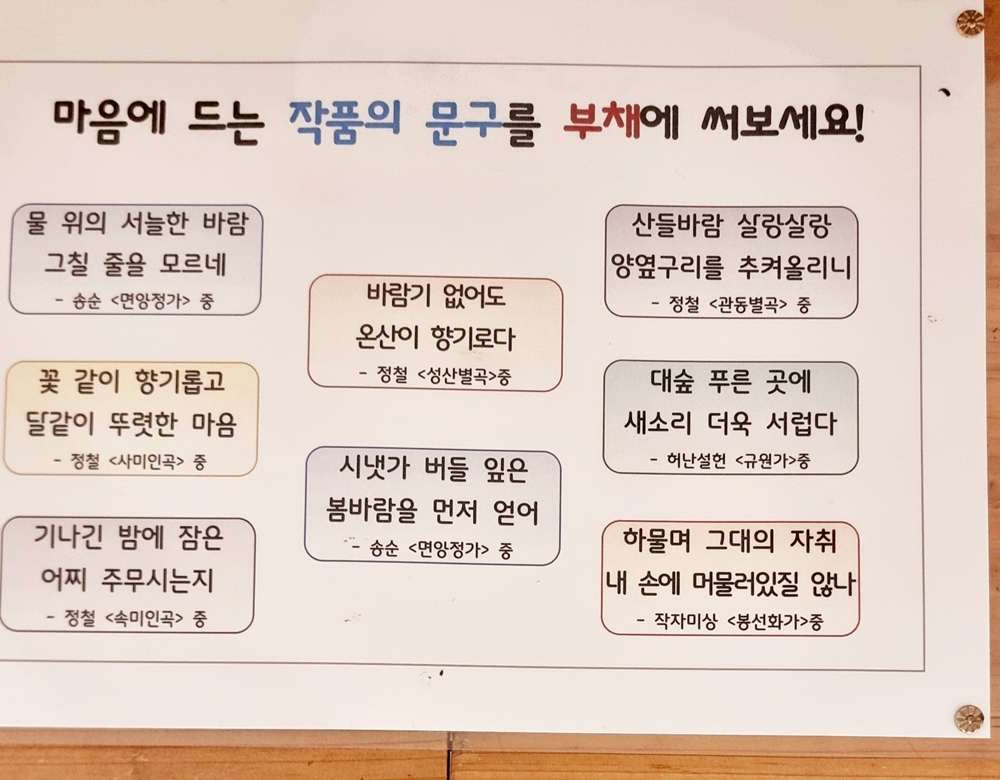 마음에 드는 작품의 문구를 부채에 써보세요!

물 위의 서늘한 바람
그칠 줄을 모르네
- 송순 <면앙정가> 중

꽃 같이 향기롭고
달같이 뚜렷한 마음
- 정철 <사미인곡> 중

기나긴 밤에 잠은
어찌 주무시는지
- 정철 <속미인곡> 중

바람기 없어도
온산이 향기로다
- 정철 <성산별곡>중

시냇가 버들 잎은
봄바람을 먼저 얻어
- 송순 <면앙정가> 중

산들바람 살랑살랑
양옆구리를 추켜올리니
- 정철 <관동별곡> 중

대숲 푸른 곳에
새소리 더욱 서럽다
- 허난설헌 <규원가>중

하물며 그대의 자취
내 손에 머물러있질 않나
- 작자미상 <봉선화가>중